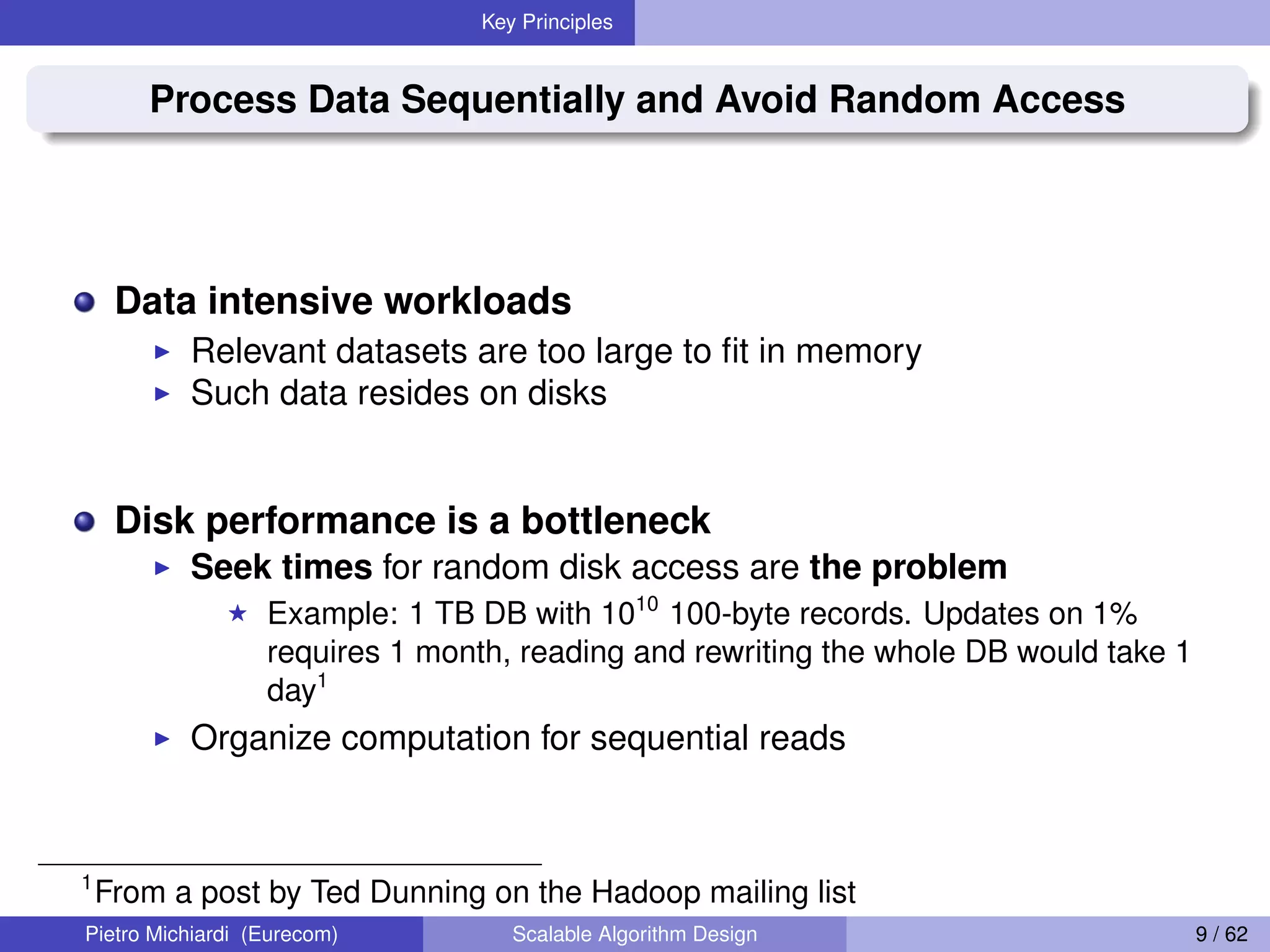 Key Principles

Process Data Sequentially and Avoid Random Access

Data intensive workloads

Relevant datasets are too large to fit in memory

Such data resides on disks

Disk performance is a bottleneck

Seek times for random disk access are the problem

Example: 1 TB DB with $10^{10}$ 100-byte records. Updates on 1% requires 1 month, reading and rewriting the whole DB would take 1 day$^1$

Organize computation for sequential reads

$^1$From a post by Ted Dunning on the Hadoop mailing list

Pietro Michiardi (Eurecom)

Scalable Algorithm Design

9 / 62